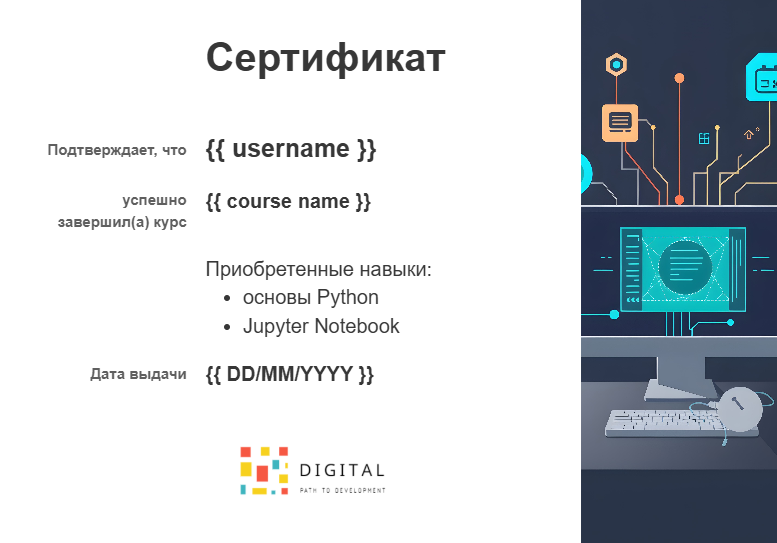 Сертификат

Подтверждает, что {{ username }}

успешно завершил(а) курс {{ course name }}

Приобретенные навыки:
- основы Python
- Jupyter Notebook

Дата выдачи {{ DD/MM/YYYY }}

DIGITAL
PATH TO DEVELOPMENT